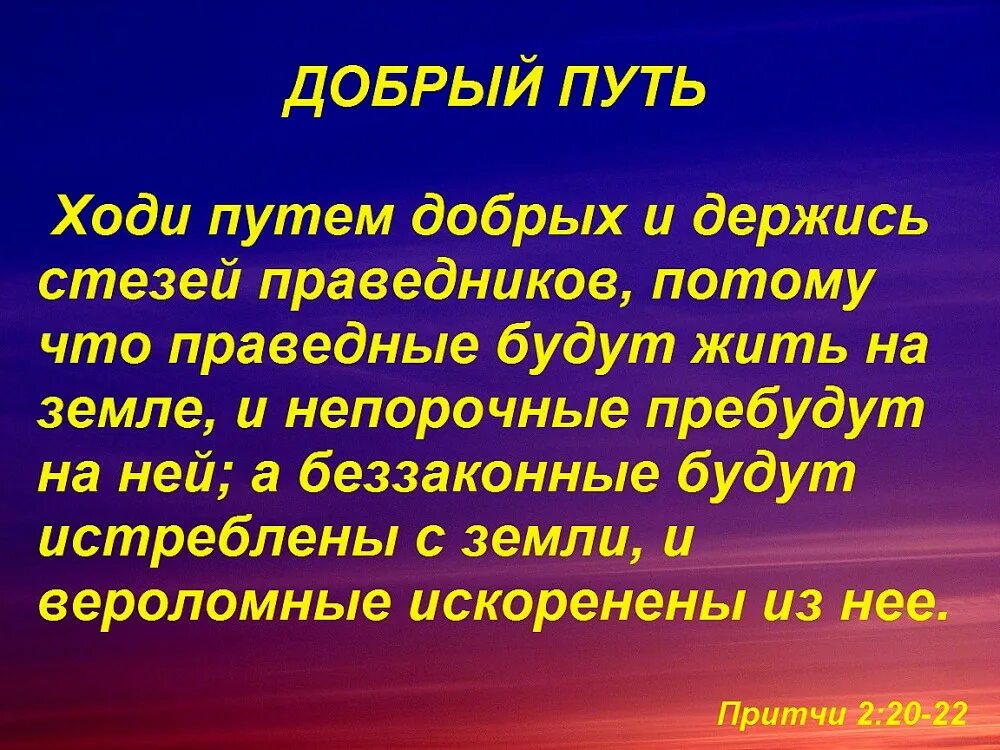 ДОБРЫЙ ПУТЬ

Ходи путем добрых и держись стезей праведников, потому что праведные будут жить на земле, и непорочные пребудут на ней; а беззаконные будут истреблены с земли, и вероломные искоренены из нее.

Притчи 2:20-22